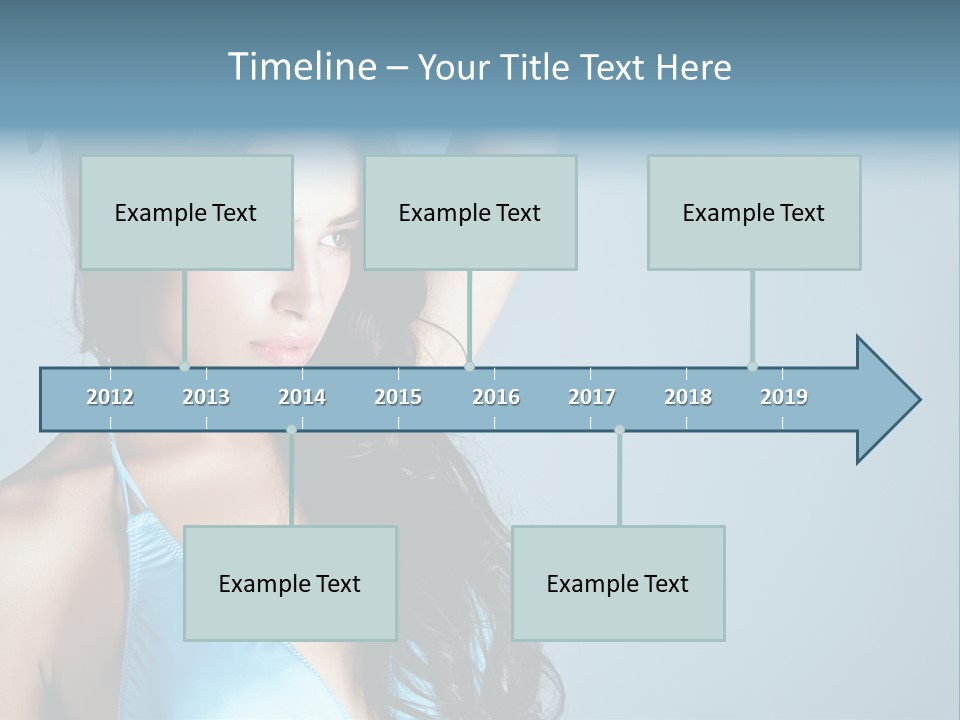 Timeline – Your Title Text Here

Example Text

Example Text

Example Text

2012 2013 2014 2015 2016 2017 2018 2019

Example Text

Example Text